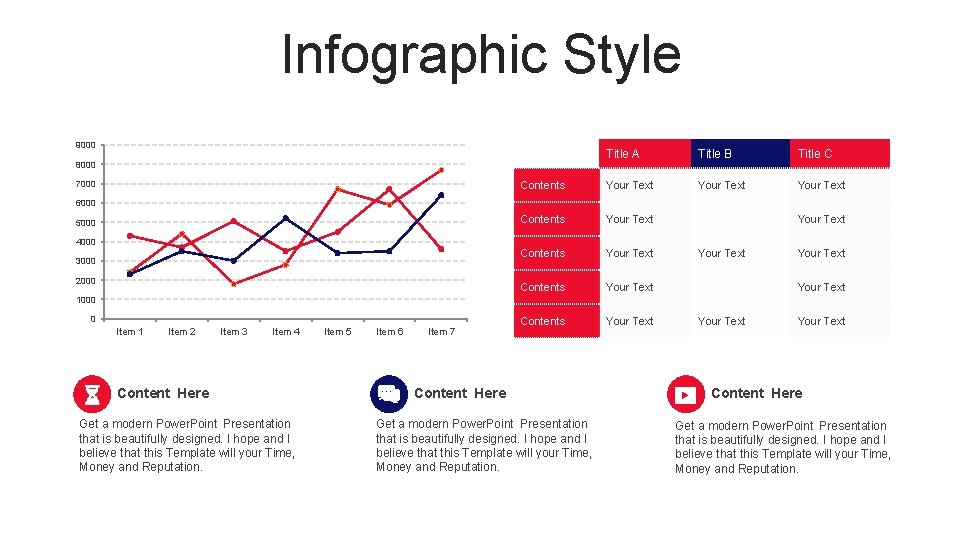 Infographic Style

9000
8000
7000
6000
5000
4000
3000
2000
1000
0

Item 1 Item 2 Item 3 Item 4 Item 5 Item 6 Item 7

| | Title A | Title B | Title C |
|---|---|---|---|
| Contents | Your Text | Your Text | Your Text |
| Contents | Your Text | | Your Text |
| Contents | Your Text | Your Text | Your Text |
| Contents | Your Text | | Your Text |
| Contents | Your Text | Your Text | Your Text |

Content Here

Get a modern PowerPoint Presentation that is beautifully designed. I hope and I believe that this Template will your Time, Money and Reputation.

Content Here

Get a modern PowerPoint Presentation that is beautifully designed. I hope and I believe that this Template will your Time, Money and Reputation.

Content Here

Get a modern PowerPoint Presentation that is beautifully designed. I hope and I believe that this Template will your Time, Money and Reputation.